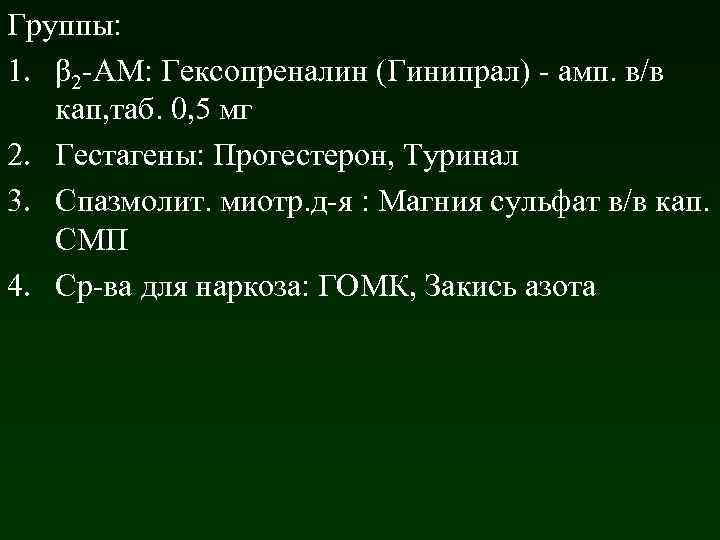 Группы:

1. $\beta_2$-АМ: Гексопреналин (Гинипрал) - амп. в/в кап,таб. 0,5 мг
2. Гестагены: Прогестерон, Туринал
3. Спазмолит. миотр.д-я : Магния сульфат в/в кап. СМП
4. Ср-ва для наркоза: ГОМК, Закись азота